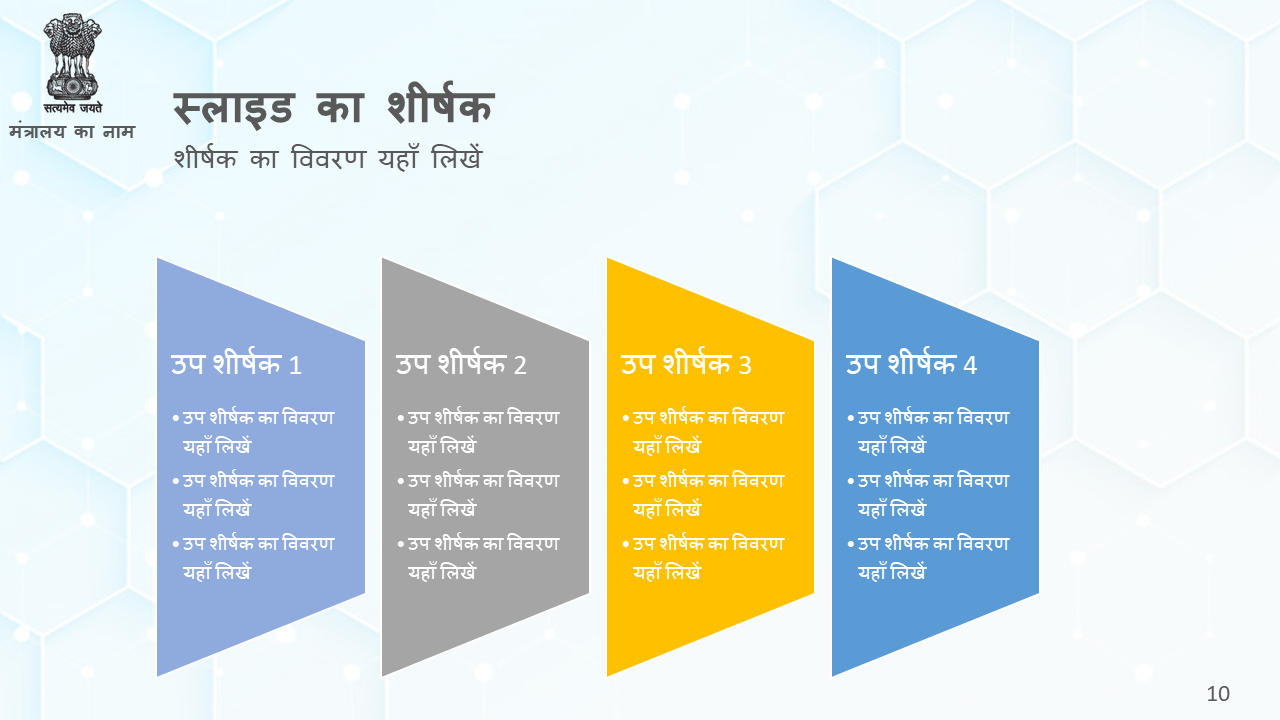 सत्यमेव जयते
मंत्रालय का नाम

स्लाइड का शीर्षक
शीर्षक का विवरण यहाँ लिखें

उप शीर्षक 1
• उप शीर्षक का विवरण यहाँ लिखें
• उप शीर्षक का विवरण यहाँ लिखें
• उप शीर्षक का विवरण यहाँ लिखें

उप शीर्षक 2
• उप शीर्षक का विवरण यहाँ लिखें
• उप शीर्षक का विवरण यहाँ लिखें
• उप शीर्षक का विवरण यहाँ लिखें

उप शीर्षक 3
• उप शीर्षक का विवरण यहाँ लिखें
• उप शीर्षक का विवरण यहाँ लिखें
• उप शीर्षक का विवरण यहाँ लिखें

उप शीर्षक 4
• उप शीर्षक का विवरण यहाँ लिखें
• उप शीर्षक का विवरण यहाँ लिखें
• उप शीर्षक का विवरण यहाँ लिखें

10